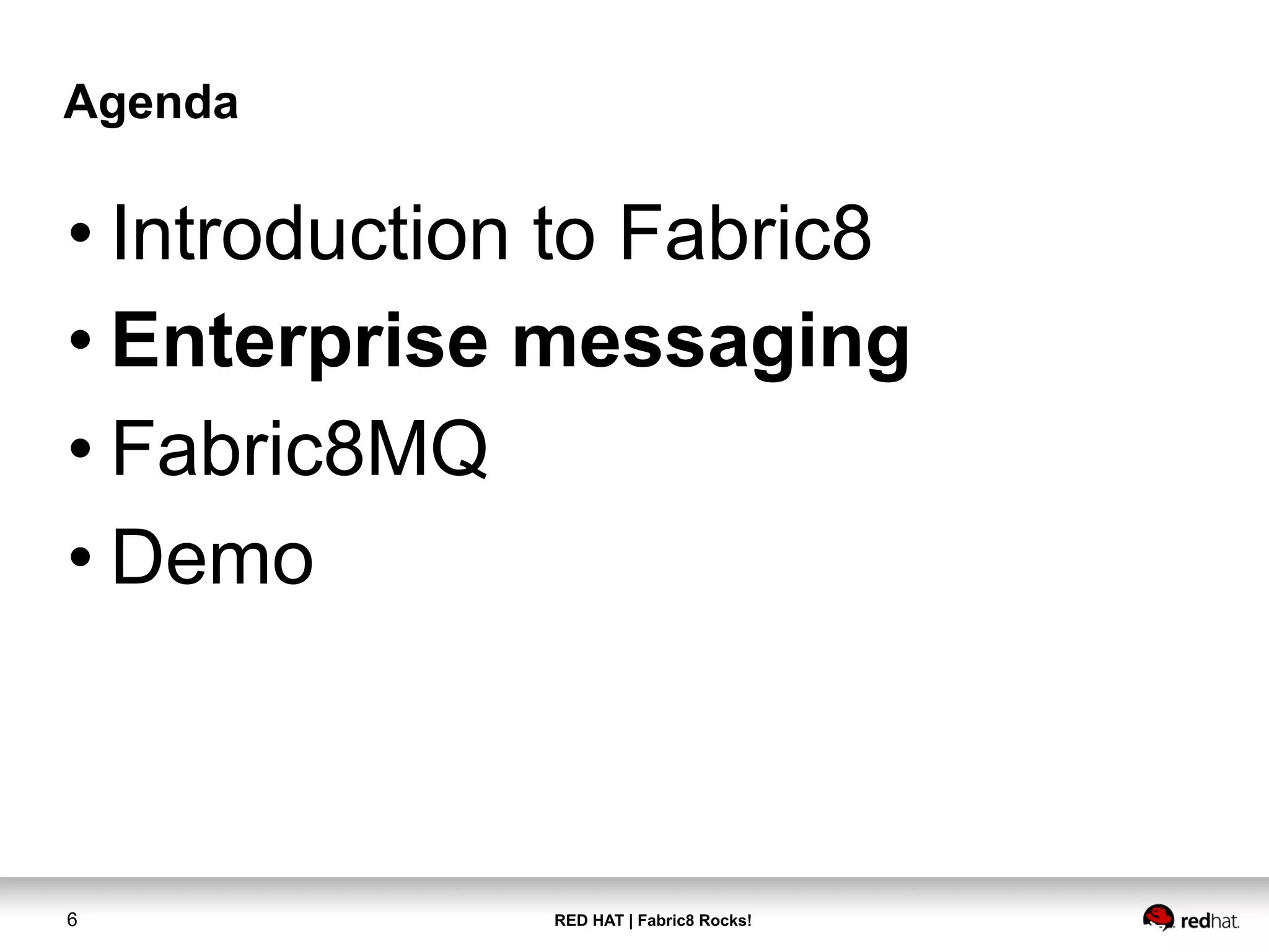 Agenda

• Introduction to Fabric8
• Enterprise messaging
• Fabric8MQ
• Demo

6

RED HAT | Fabric8 Rocks!

redhat.